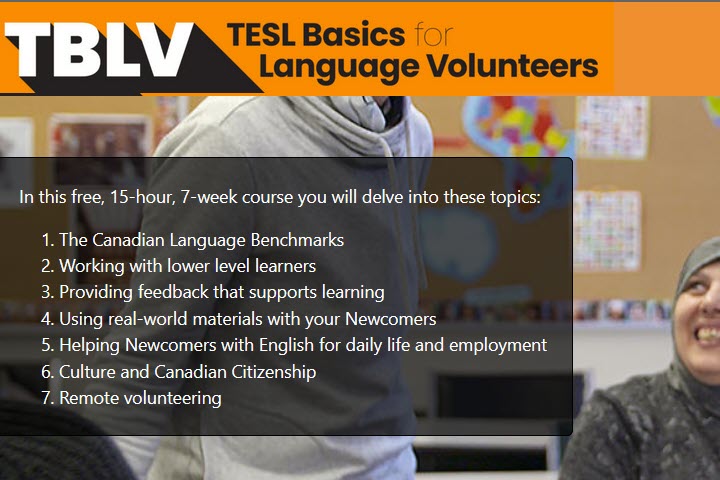 TBLV TESL Basics for Language Volunteers

In this free, 15-hour, 7-week course you will delve into these topics:

1. The Canadian Language Benchmarks
2. Working with lower level learners
3. Providing feedback that supports learning
4. Using real-world materials with your Newcomers
5. Helping Newcomers with English for daily life and employment
6. Culture and Canadian Citizenship
7. Remote volunteering